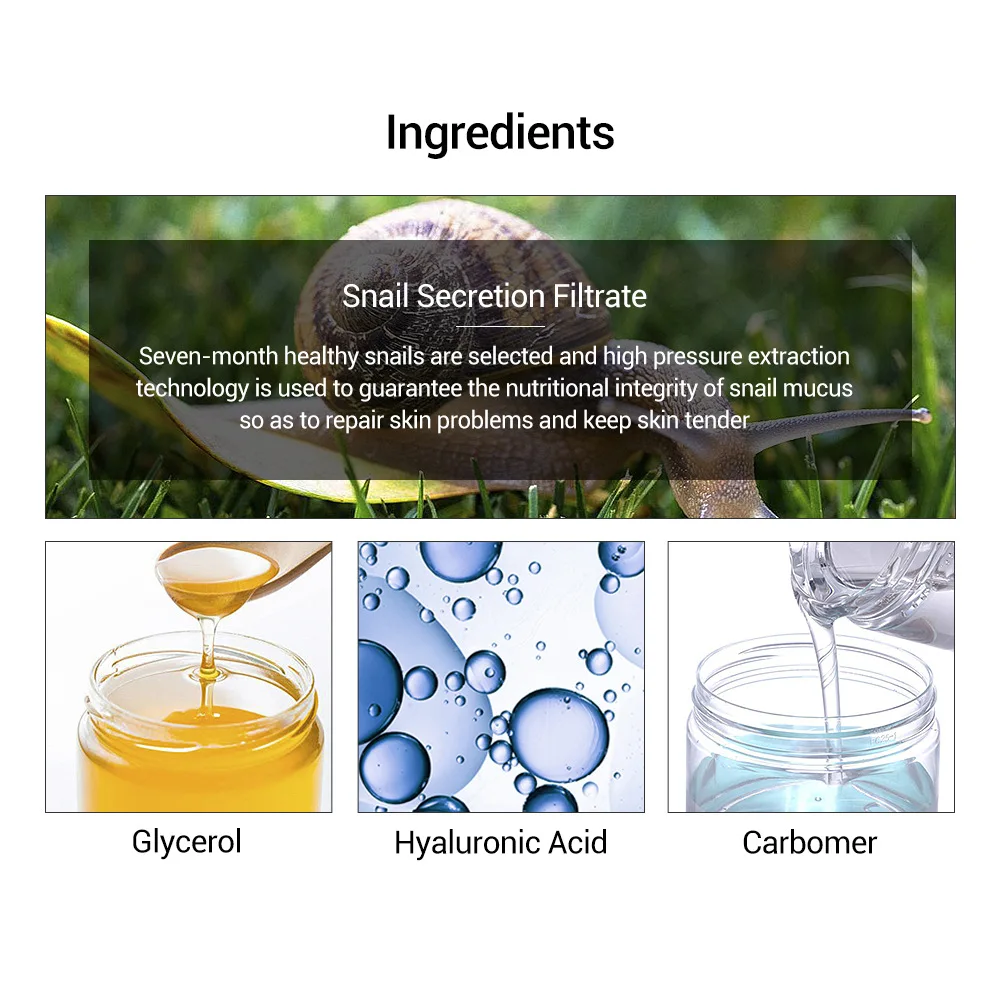 Ingredients

Snail Secretion Filtrate

Seven-month healthy snails are selected and high pressure extraction technology is used to guarantee the nutritional integrity of snail mucus so as to repair skin problems and keep skin tender

Glycerol

Hyaluronic Acid

Carbomer